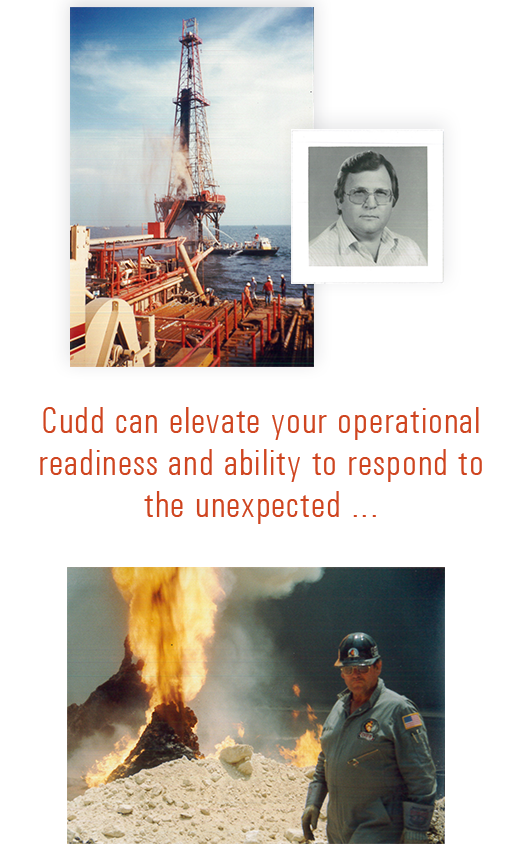 Cudd can elevate your operational readiness and ability to respond to the unexpected ...